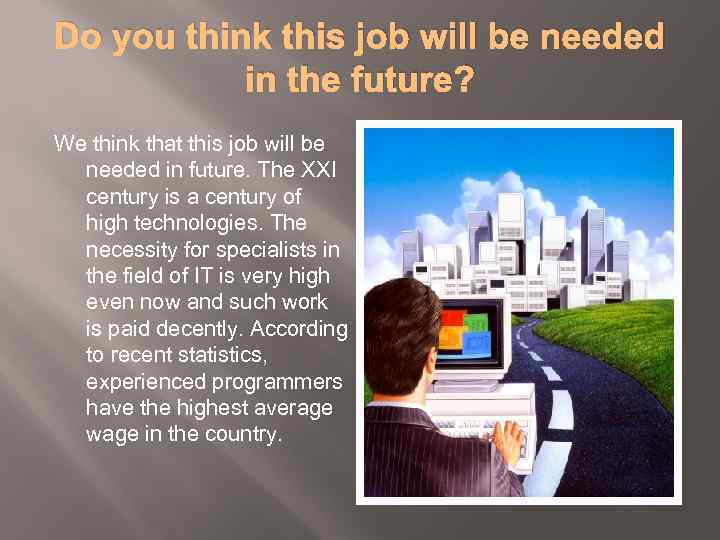 Do you think this job will be needed in the future?

We think that this job will be needed in future. The XXI century is a century of high technologies. The necessity for specialists in the field of IT is very high even now and such work is paid decently. According to recent statistics, experienced programmers have the highest average wage in the country.